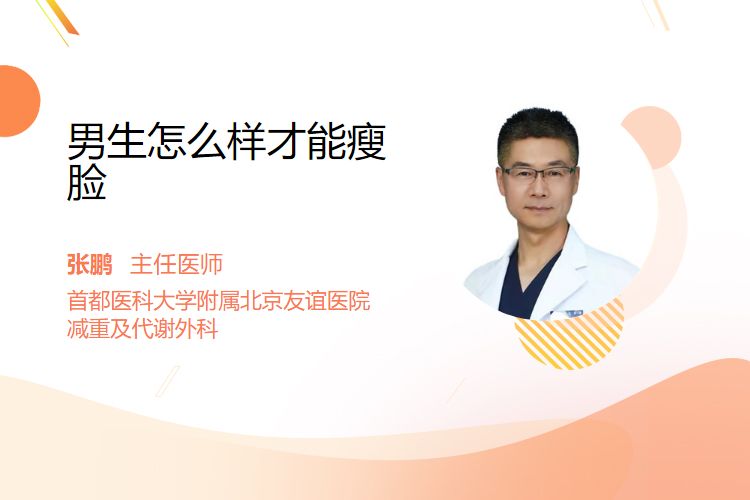 男生怎么样才能瘦脸

张鹏　主任医师

首都医科大学附属北京友谊医院
减重及代谢外科